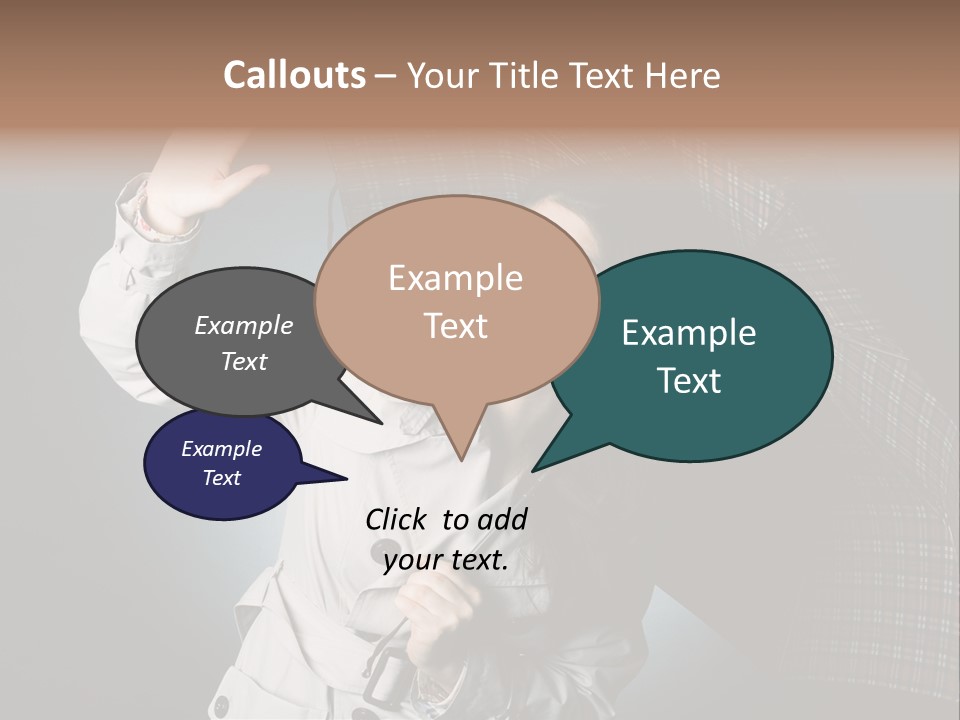 Callouts – Your Title Text Here

Example Text

Example Text

Example Text

Example Text

Click to add your text.